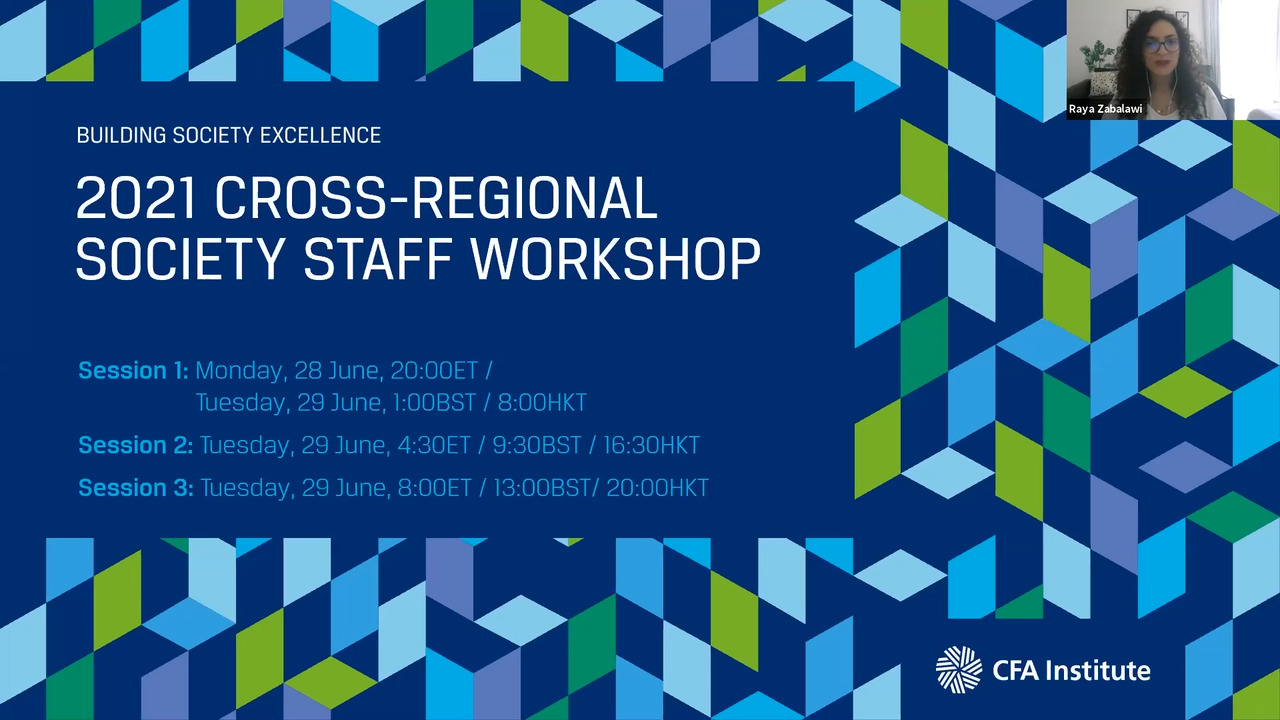 Raya Zabalawi

BUILDING SOCIETY EXCELLENCE

2021 CROSS-REGIONAL SOCIETY STAFF WORKSHOP

Session 1: Monday, 28 June, 20:00ET / Tuesday, 29 June, 1:00BST / 8:00HKT

Session 2: Tuesday, 29 June, 4:30ET / 9:30BST / 16:30HKT

Session 3: Tuesday, 29 June, 8:00ET / 13:00BST/ 20:00HKT

CFA Institute